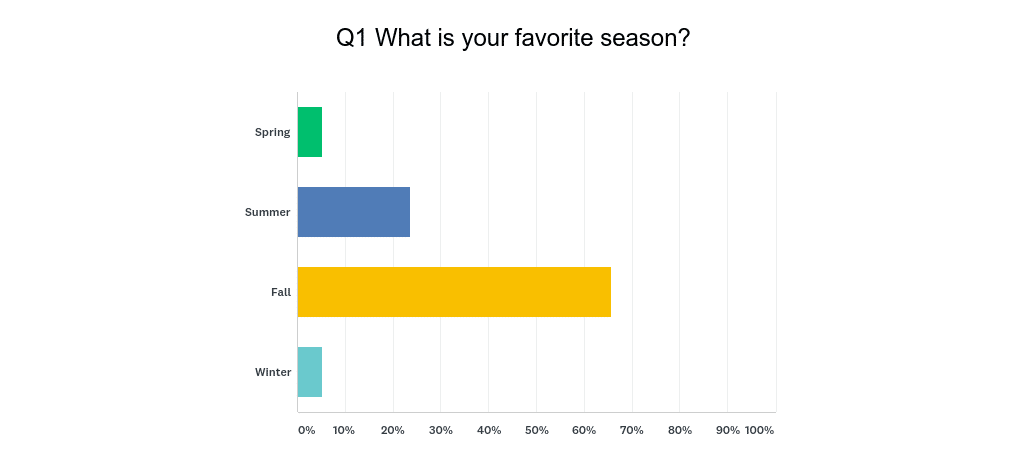 Q1 What is your favorite season?

Spring

Summer

Fall

Winter

0% 10% 20% 30% 40% 50% 60% 70% 80% 90% 100%